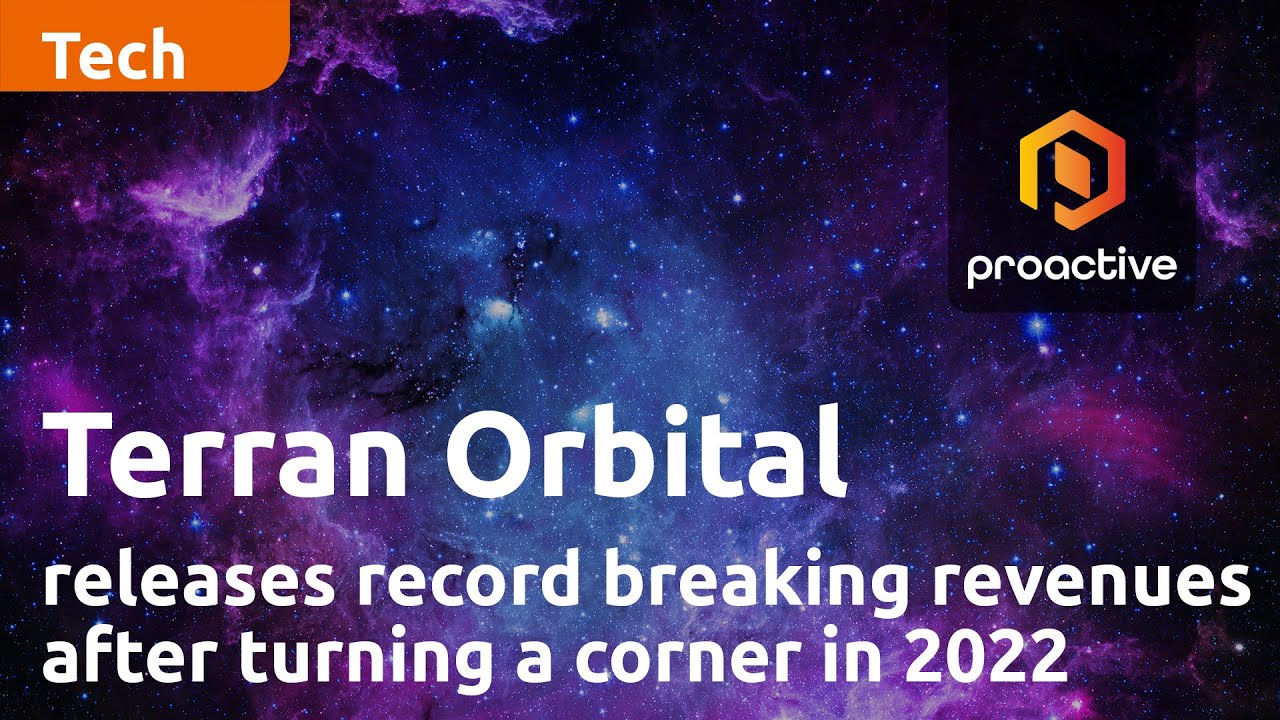 Tech

proactive

Terran Orbital
releases record breaking revenues after turning a corner in 2022